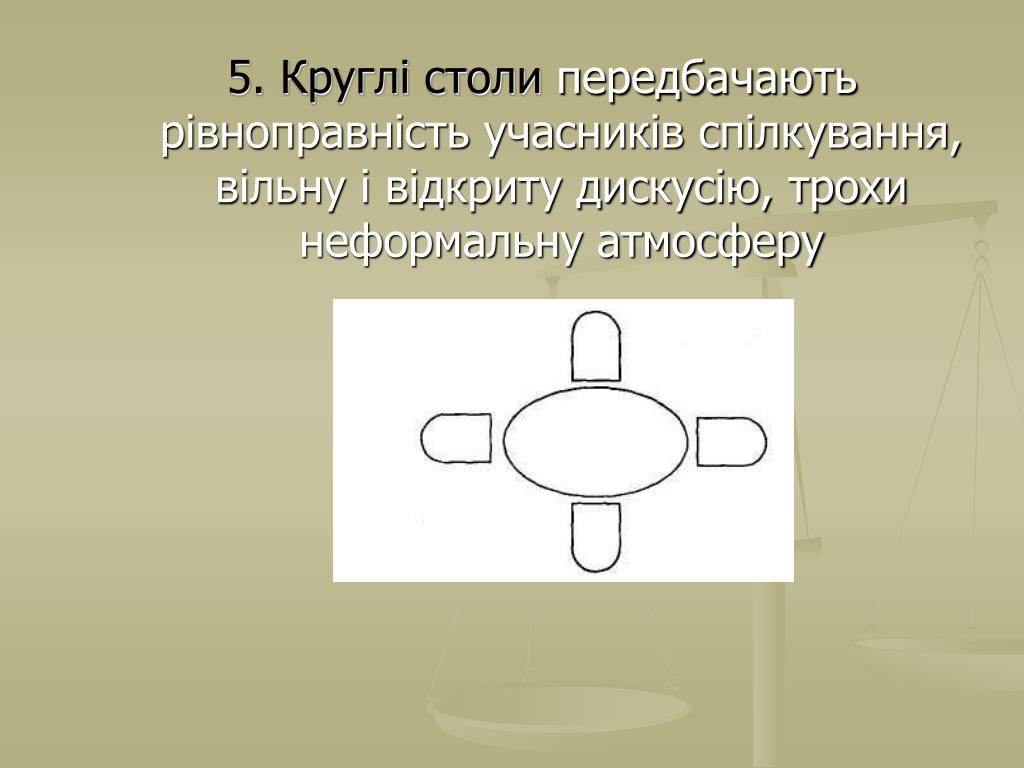 5. Круглі столи передбачають рівноправність учасників спілкування, вільну і відкриту дискусію, трохи неформальну атмосферу